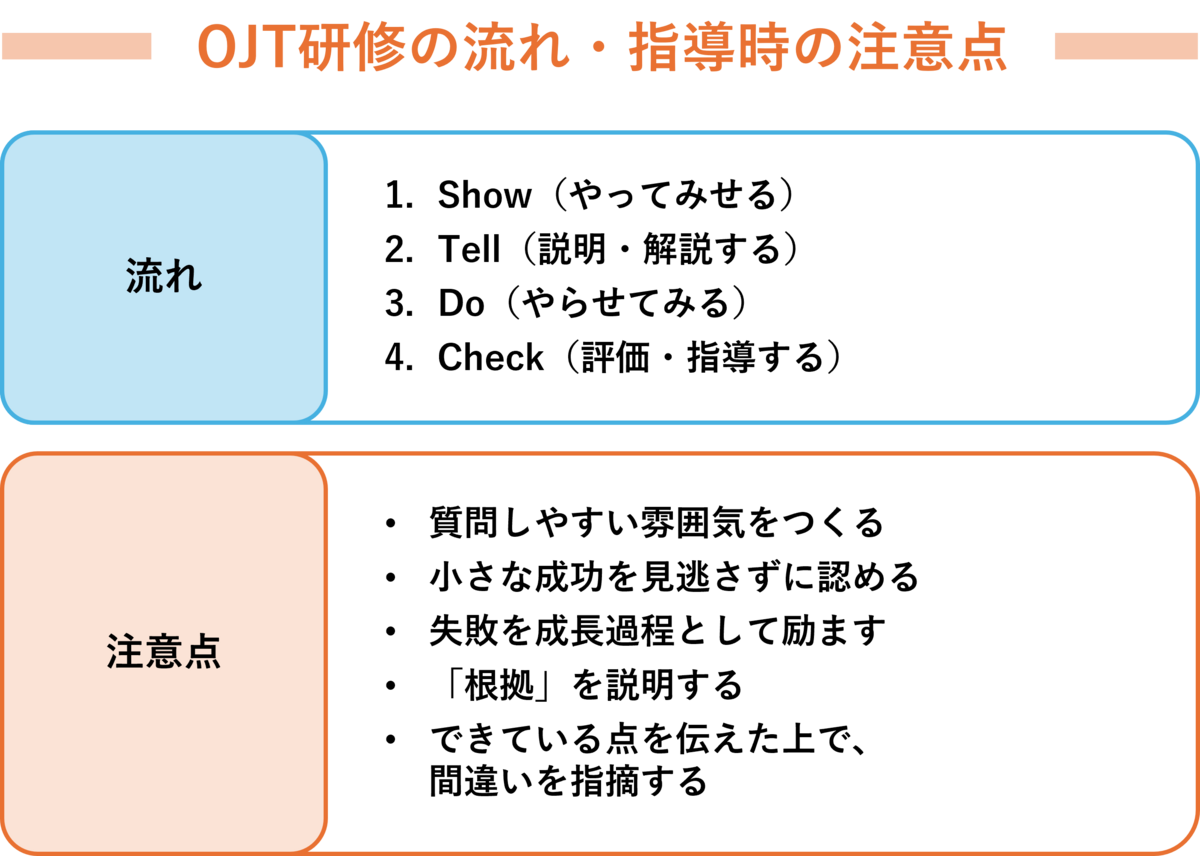 OJT研修の流れ・指導時の注意点

流れ

1. Show（やってみせる）
2. Tell（説明・解説する）
3. Do（やらせてみる）
4. Check（評価・指導する）

注意点

• 質問しやすい雰囲気をつくる
• 小さな成功を見逃さずに認める
• 失敗を成長過程として励ます
• 「根拠」を説明する
• できている点を伝えた上で、間違いを指摘する